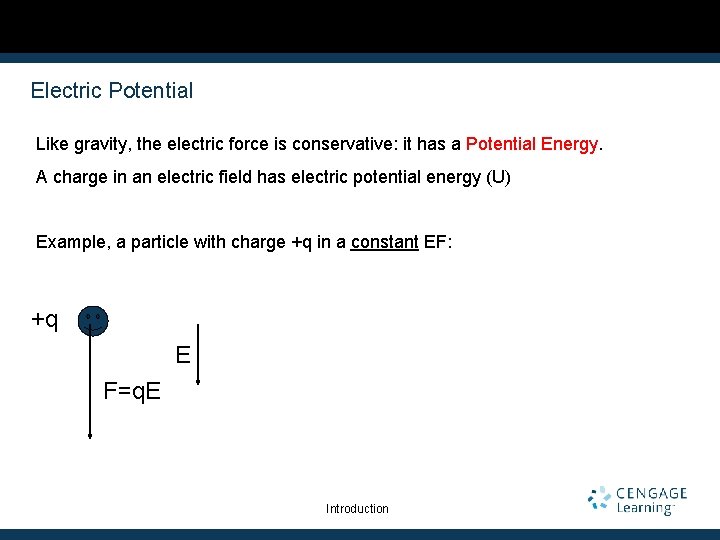 Electric Potential

Like gravity, the electric force is conservative: it has a Potential Energy.

A charge in an electric field has electric potential energy (U)

Example, a particle with charge +q in a constant EF:

+q

E

F=qE

Introduction

CENGAGE Learning